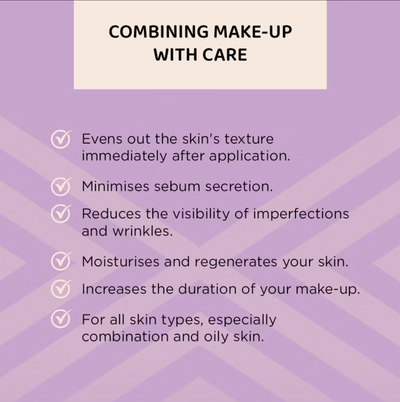 COMBINING MAKE-UP WITH CARE

Evens out the skin's texture immediately after application.

Minimises sebum secretion.

Reduces the visibility of imperfections and wrinkles.

Moisturises and regenerates your skin.

Increases the duration of your make-up.

For all skin types, especially combination and oily skin.